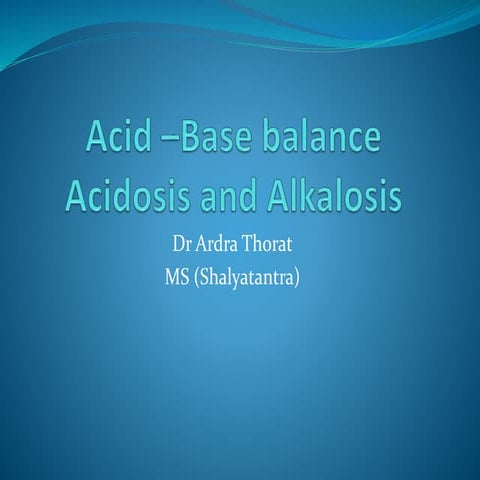 Acid –Base balance
Acidosis and Alkalosis

Dr Ardra Thorat
MS (Shalyatantra)